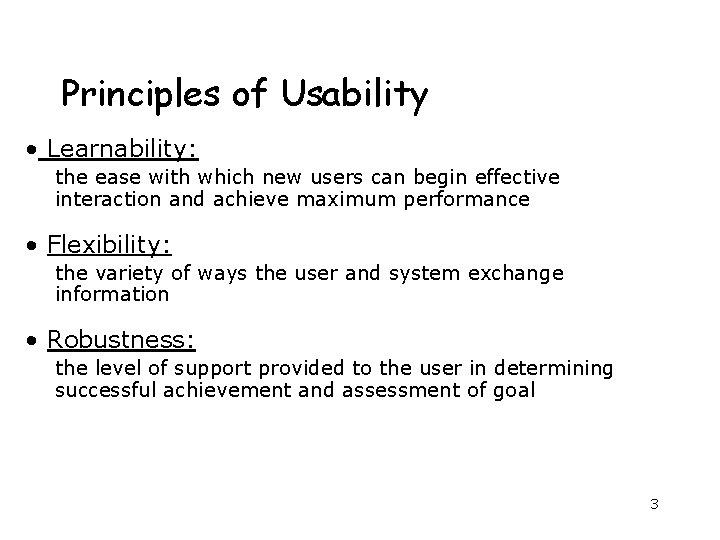 Principles of Usability

• Learnability:
the ease with which new users can begin effective interaction and achieve maximum performance

• Flexibility:
the variety of ways the user and system exchange information

• Robustness:
the level of support provided to the user in determining successful achievement and assessment of goal

3